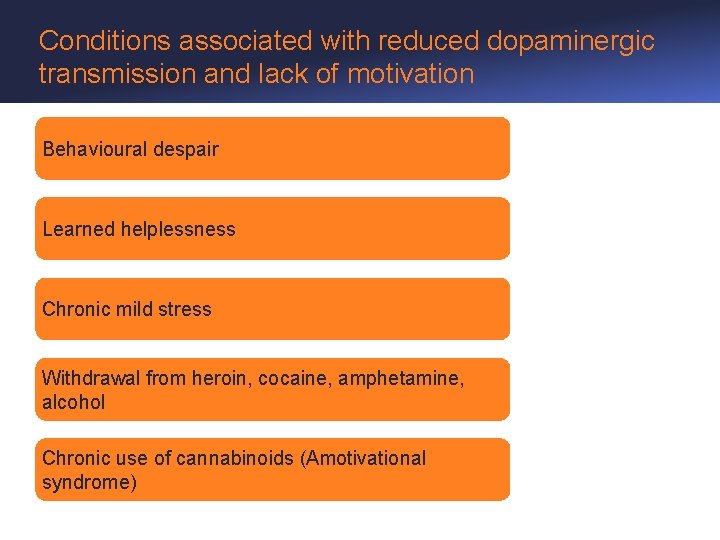 Conditions associated with reduced dopaminergic transmission and lack of motivation

Behavioural despair

Learned helplessness

Chronic mild stress

Withdrawal from heroin, cocaine, amphetamine, alcohol

Chronic use of cannabinoids (Amotivational syndrome)